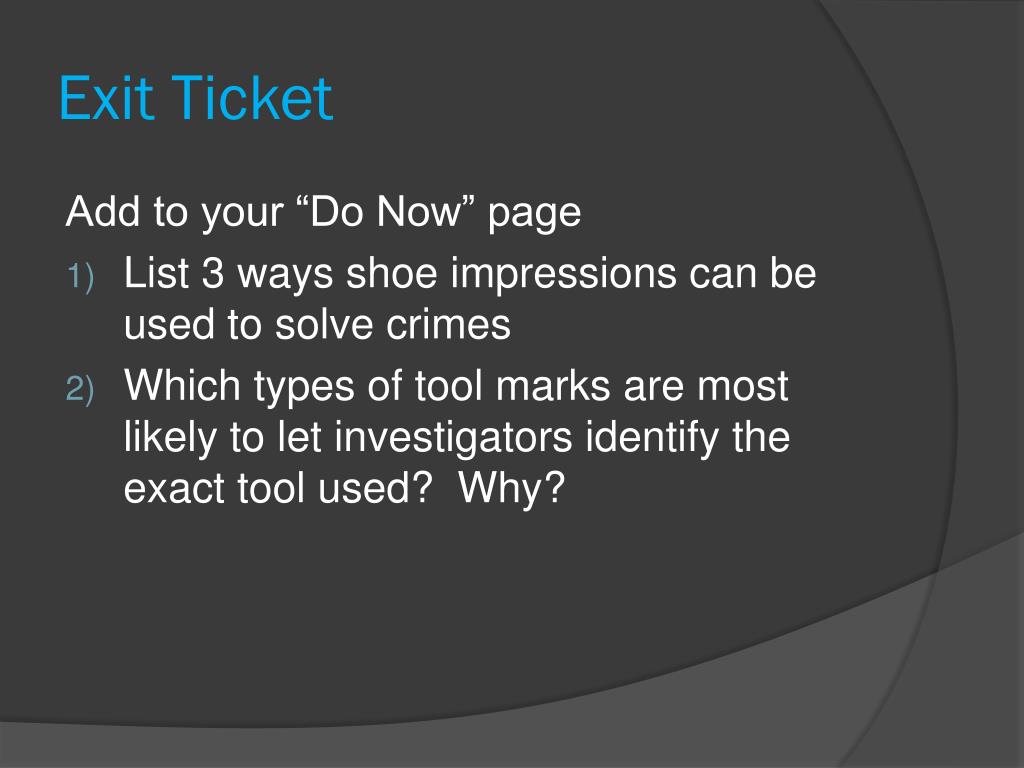 Exit Ticket

Add to your “Do Now” page

1) List 3 ways shoe impressions can be used to solve crimes

2) Which types of tool marks are most likely to let investigators identify the exact tool used?  Why?